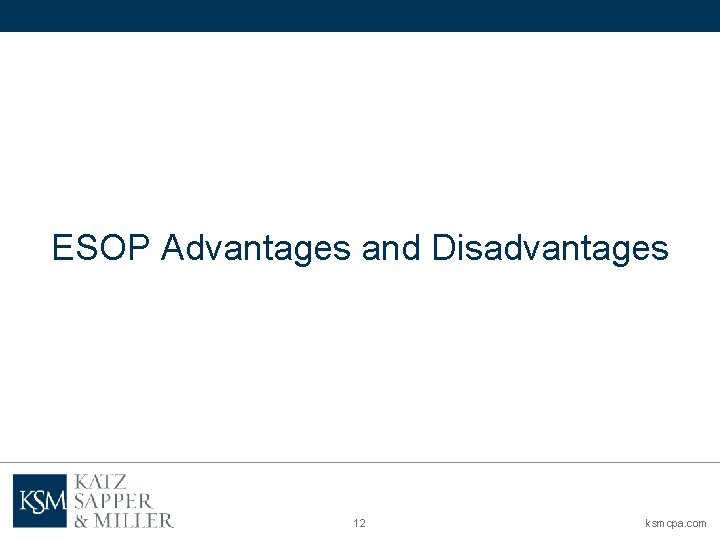 ESOP Advantages and Disadvantages

KSM KATZ SAPPER & MILLER

12

ksmcpa.com